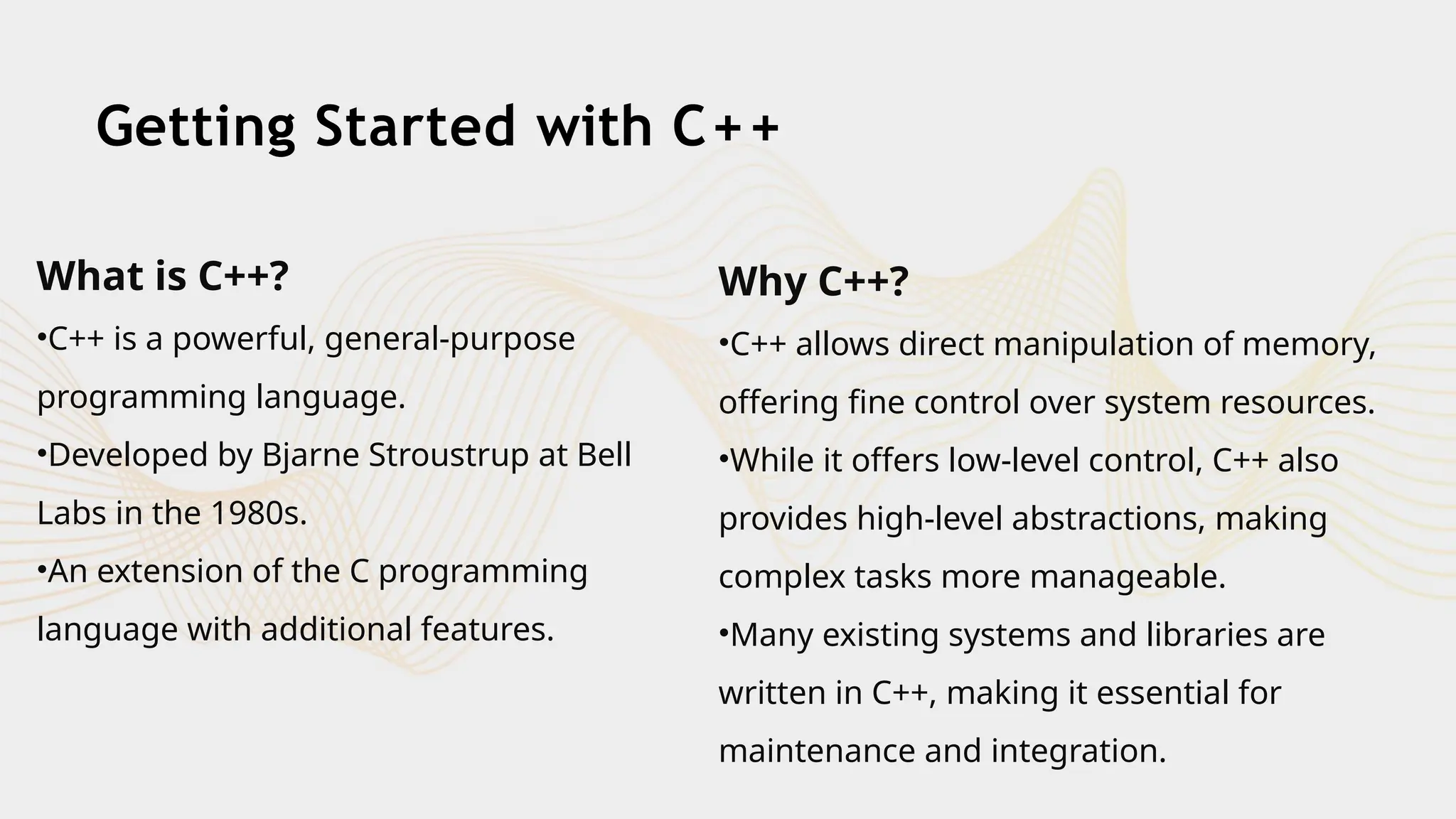 Getting Started with C++

What is C++?

•C++ is a powerful, general-purpose programming language.

•Developed by Bjarne Stroustrup at Bell Labs in the 1980s.

•An extension of the C programming language with additional features.

Why C++?

•C++ allows direct manipulation of memory, offering fine control over system resources.

•While it offers low-level control, C++ also provides high-level abstractions, making complex tasks more manageable.

•Many existing systems and libraries are written in C++, making it essential for maintenance and integration.